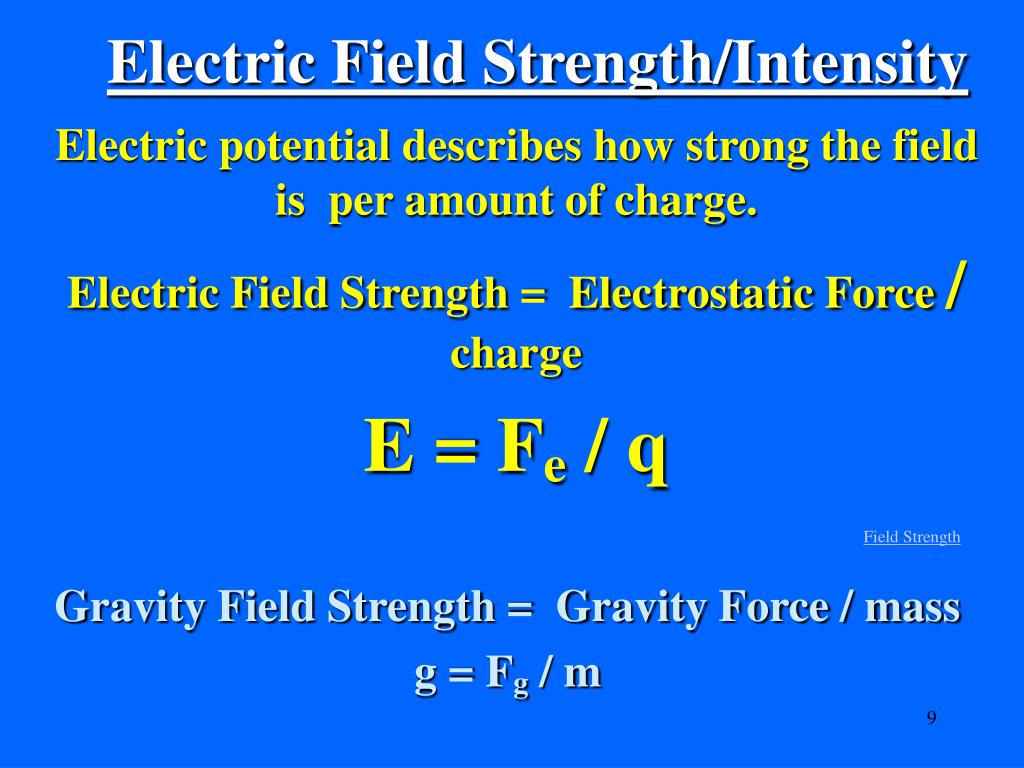 Electric Field Strength/Intensity

Electric potential describes how strong the field is per amount of charge.

Electric Field Strength = Electrostatic Force / charge

$E = F_e / q$

Field Strength

Gravity Field Strength = Gravity Force / mass

$g = F_g / m$

9